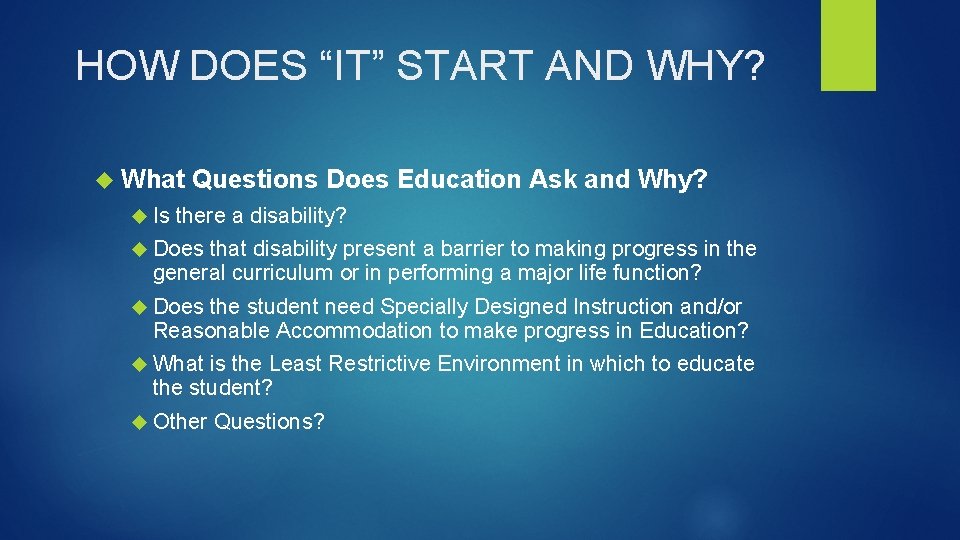 HOW DOES “IT” START AND WHY?

What Questions Does Education Ask and Why?

Is there a disability?

Does that disability present a barrier to making progress in the general curriculum or in performing a major life function?

Does the student need Specially Designed Instruction and/or Reasonable Accommodation to make progress in Education?

What is the Least Restrictive Environment in which to educate the student?

Other Questions?